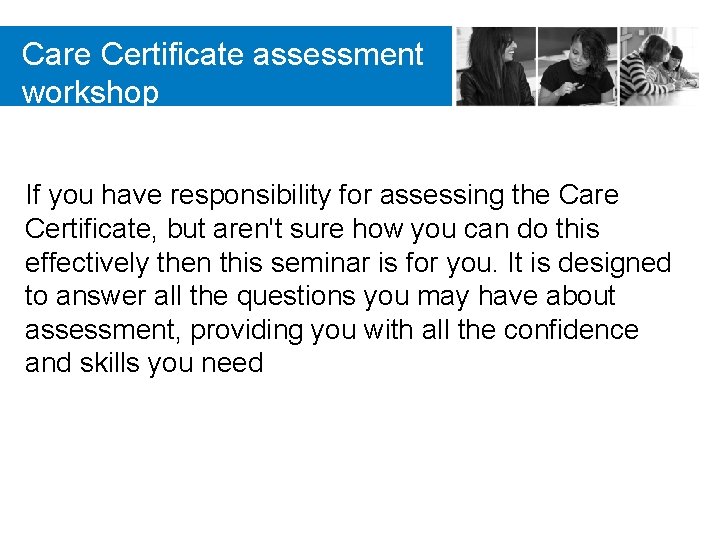 Care Certificate assessment workshop

If you have responsibility for assessing the Care Certificate, but aren't sure how you can do this effectively then this seminar is for you. It is designed to answer all the questions you may have about assessment, providing you with all the confidence and skills you need